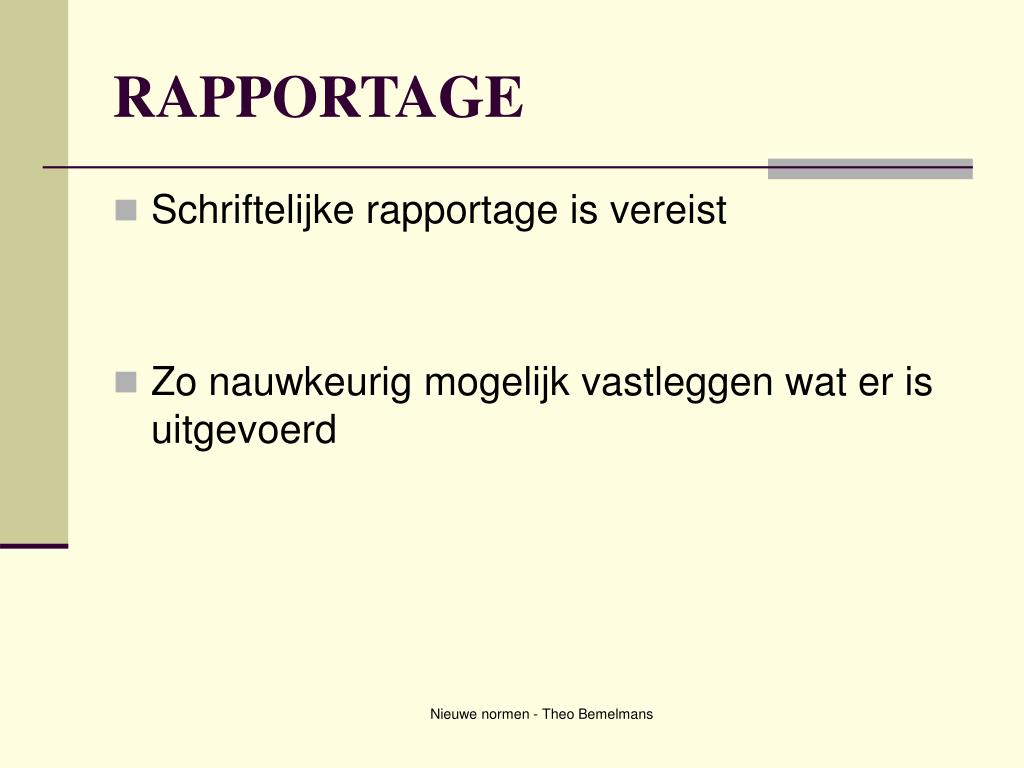 RAPPORTAGE

Schriftelijke rapportage is vereist

Zo nauwkeurig mogelijk vastleggen wat er is uitgevoerd

Nieuwe normen - Theo Bemelmans